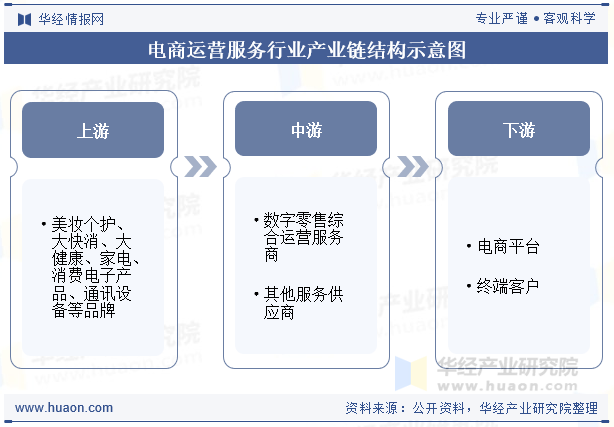 华经情报网

专业严谨 • 客观科学

电商运营服务行业产业链结构示意图

上游

• 美妆个护、大快消、大健康、家电、消费电子产品、通讯设备等品牌

中游

• 数字零售综合运营服务商

• 其他服务供应商

下游

• 电商平台

• 终端客户

华经产业研究院
www.huaon.com

www.huaon.com

资料来源：公开资料，华经产业研究院整理